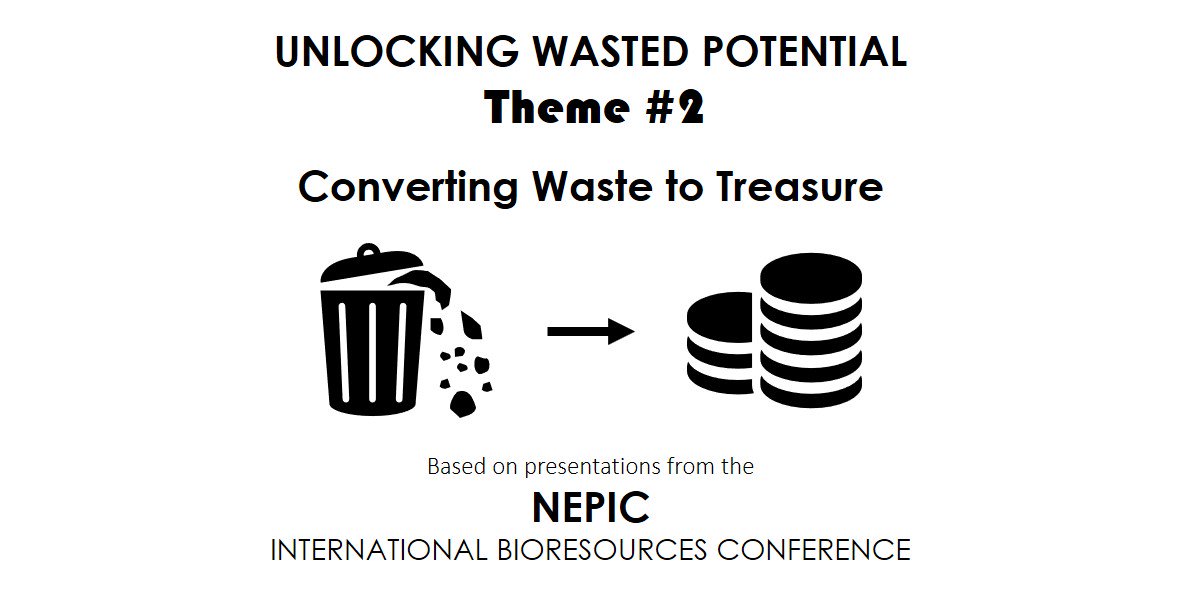 UNLOCKING WASTED POTENTIAL
Theme #2

Converting Waste to Treasure

Based on presentations from the
NEPIC
INTERNATIONAL BIORESOURCES CONFERENCE